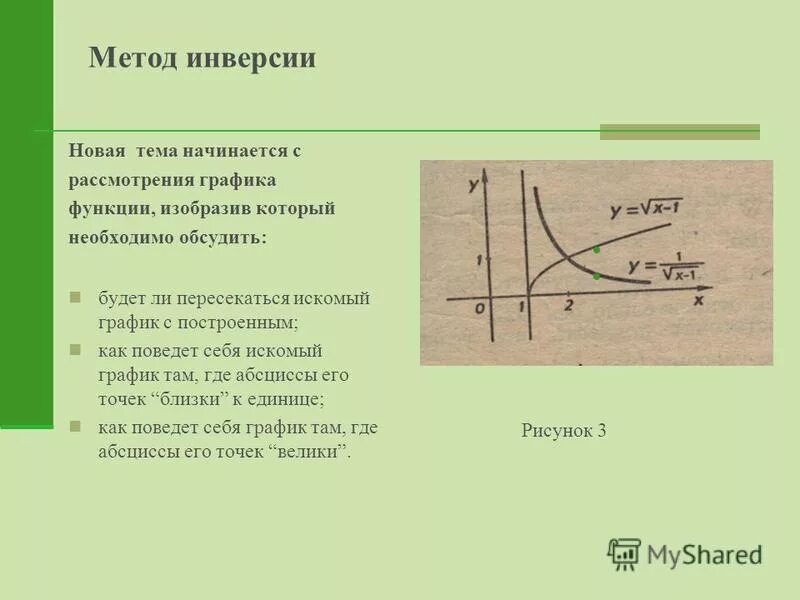 Метод инверсии

Новая тема начинается с рассмотрения графика функции, изобразив который необходимо обсудить:

будет ли пересекаться искомый график с построенным;

как поведет себя искомый график там, где абсциссы его точек “близки” к единице;

как поведет себя график там, где абсциссы его точек “велики”.

y

$y=\sqrt{x-1}$

$y=\frac{1}{\sqrt{x-1}}$

1

0

1

2

x

Рисунок 3

MyShared